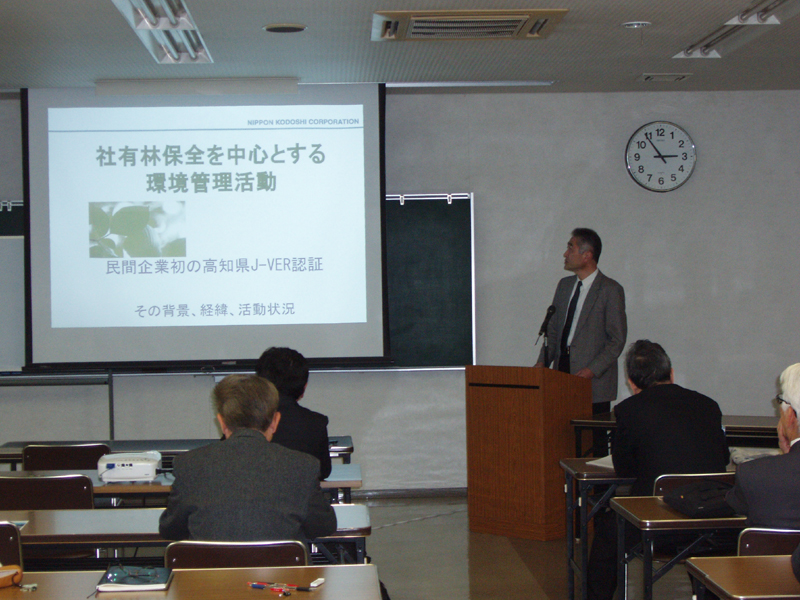 NIPPON KODOSHI CORPORATION

社有林保全を中心とする
環境管理活動

民間企業初の高知県J-VER認証

その背景、経緯、活動状況

12 1 2 3 4 5 6 7 8 9 10 11